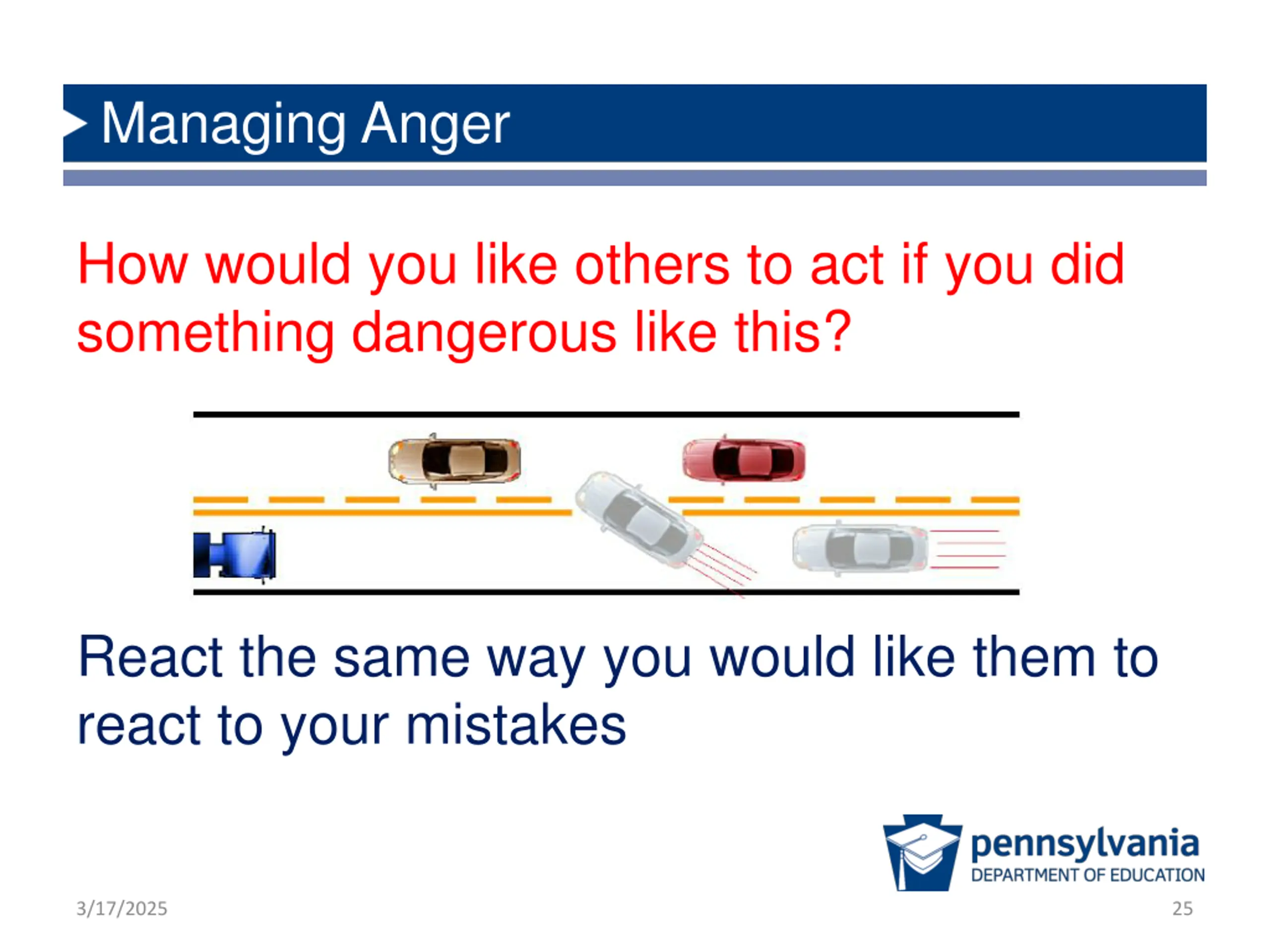 Managing Anger

How would you like others to act if you did something dangerous like this?

React the same way you would like them to react to your mistakes

pennsylvania
DEPARTMENT OF EDUCATION

3/17/2025

25